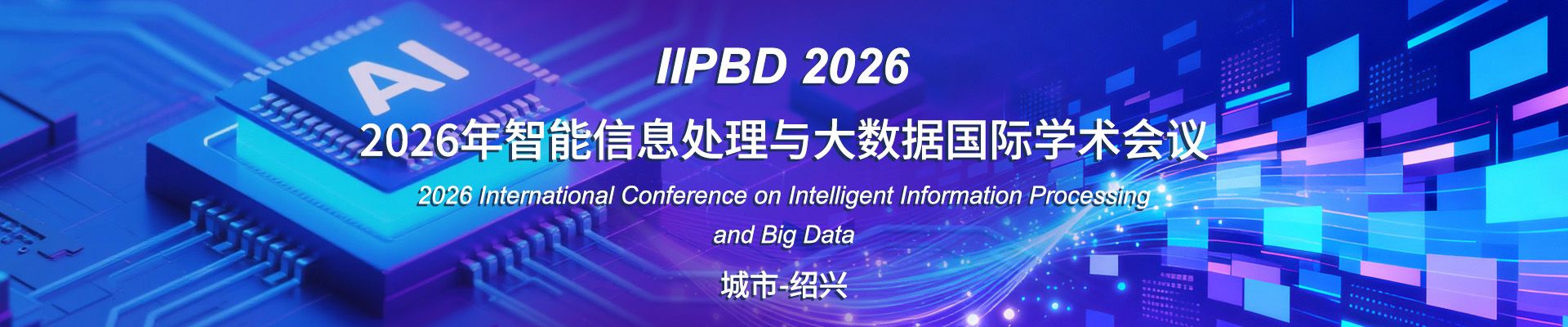 AI

IIPBD 2026

2026年智能信息处理与大数据国际学术会议

2026 International Conference on Intelligent Information Processing and Big Data

城市-绍兴